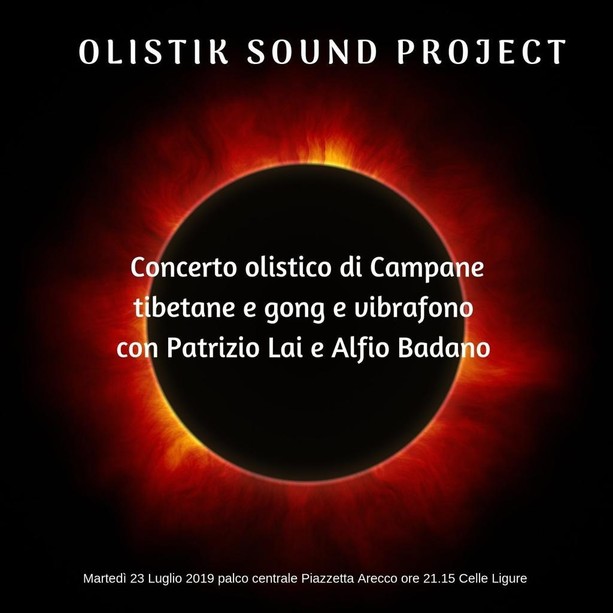 OLISTIK SOUND PROJECT

Concerto olistico di Campane tibetane e gong e vibrafono con Patrizio Lai e Alfio Badano

Martedì 23 Luglio 2019 palco centrale Piazzetta Arecco ore 21.15 Celle Ligure